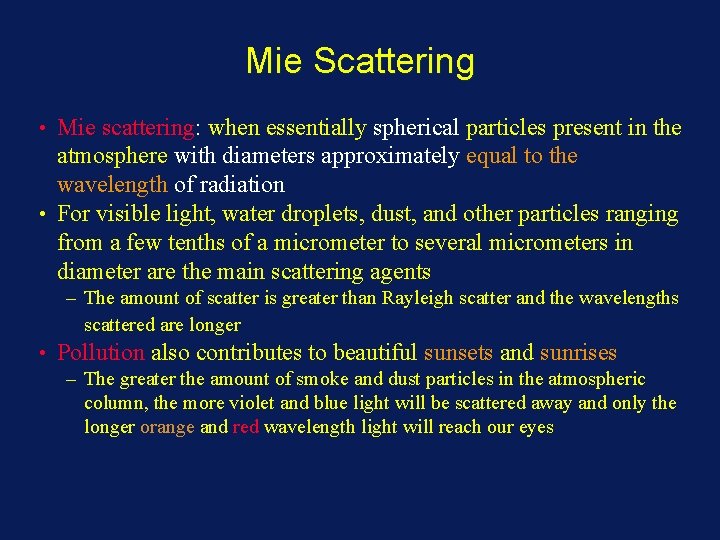 Mie Scattering

• Mie scattering: when essentially spherical particles present in the atmosphere with diameters approximately equal to the wavelength of radiation
• For visible light, water droplets, dust, and other particles ranging from a few tenths of a micrometer to several micrometers in diameter are the main scattering agents
– The amount of scatter is greater than Rayleigh scatter and the wavelengths scattered are longer
• Pollution also contributes to beautiful sunsets and sunrises
– The greater the amount of smoke and dust particles in the atmospheric column, the more violet and blue light will be scattered away and only the longer orange and red wavelength light will reach our eyes